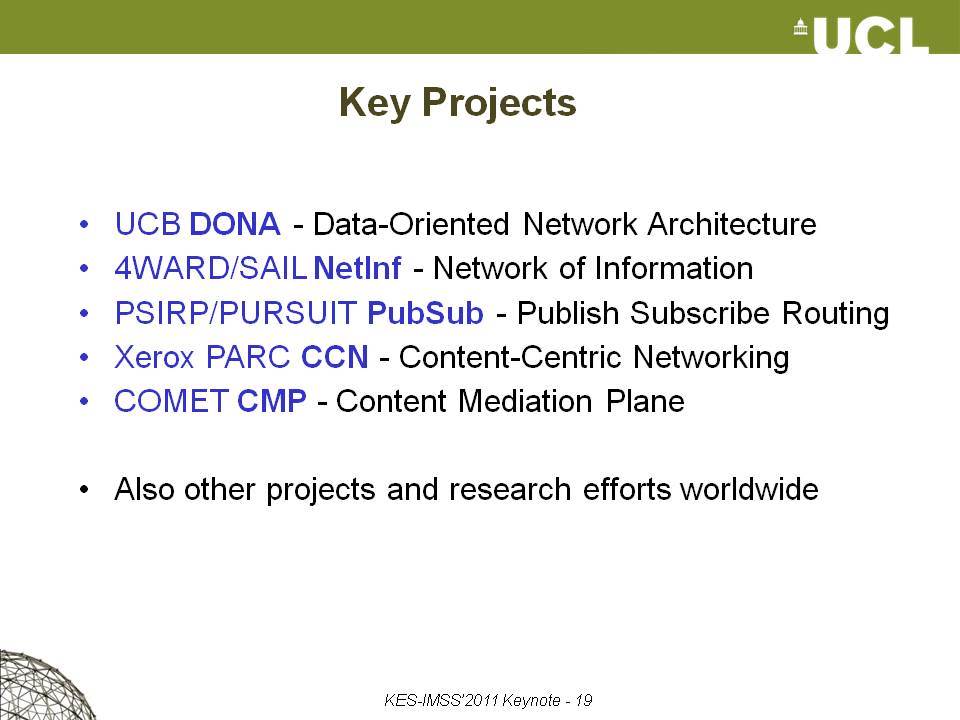 UCL

Key Projects

• UCB DONA - Data-Oriented Network Architecture
• 4WARD/SAIL NetInf - Network of Information
• PSIRP/PURSUIT PubSub - Publish Subscribe Routing
• Xerox PARC CCN - Content-Centric Networking
• COMET CMP - Content Mediation Plane

• Also other projects and research efforts worldwide

KES-IMSS'2011 Keynote - 19